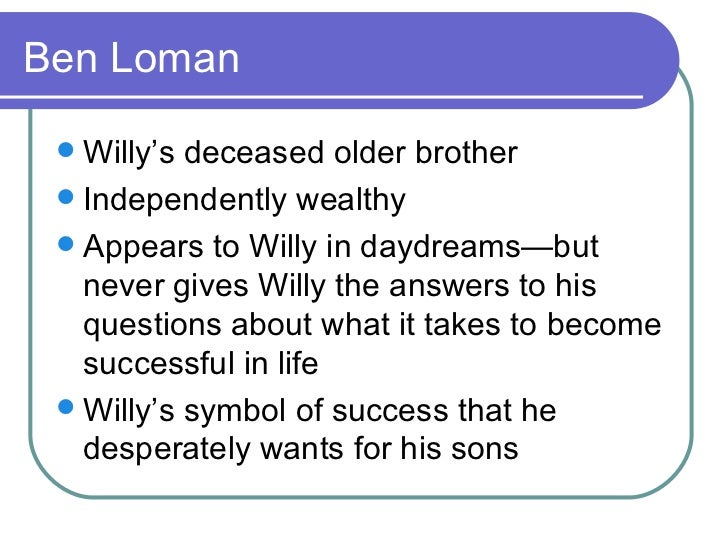 Ben Loman

- Willy’s deceased older brother
- Independently wealthy
- Appears to Willy in daydreams—but never gives Willy the answers to his questions about what it takes to become successful in life
- Willy’s symbol of success that he desperately wants for his sons